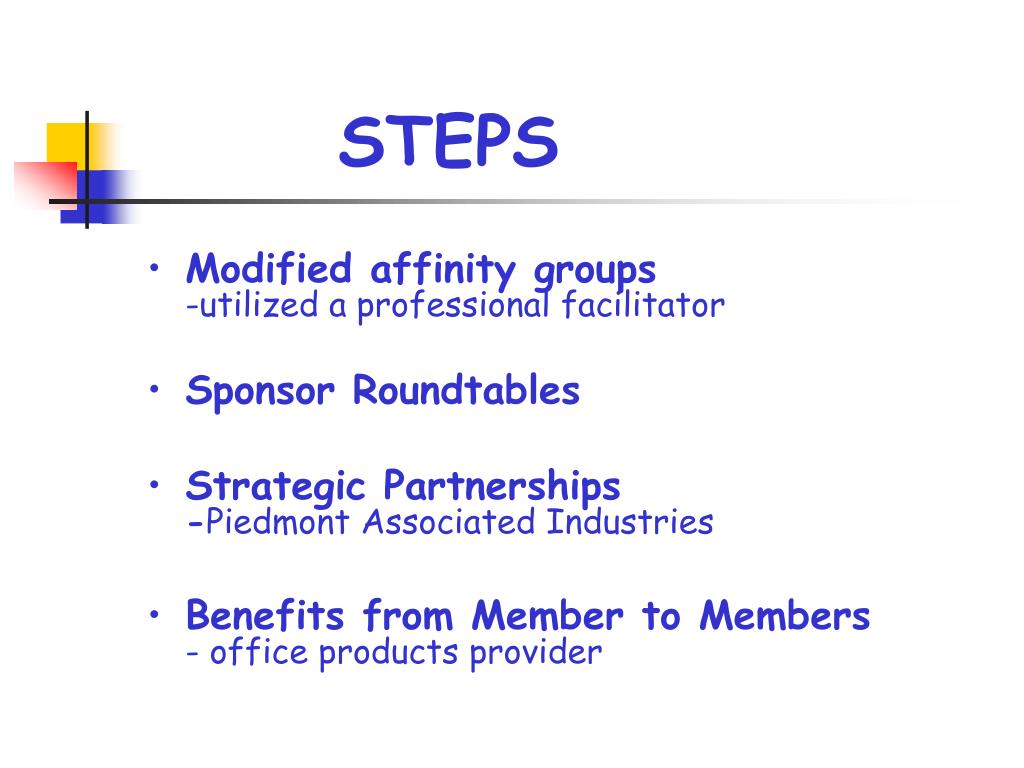 STEPS

• Modified affinity groups
-utilized a professional facilitator

• Sponsor Roundtables

• Strategic Partnerships
-Piedmont Associated Industries

• Benefits from Member to Members
- office products provider